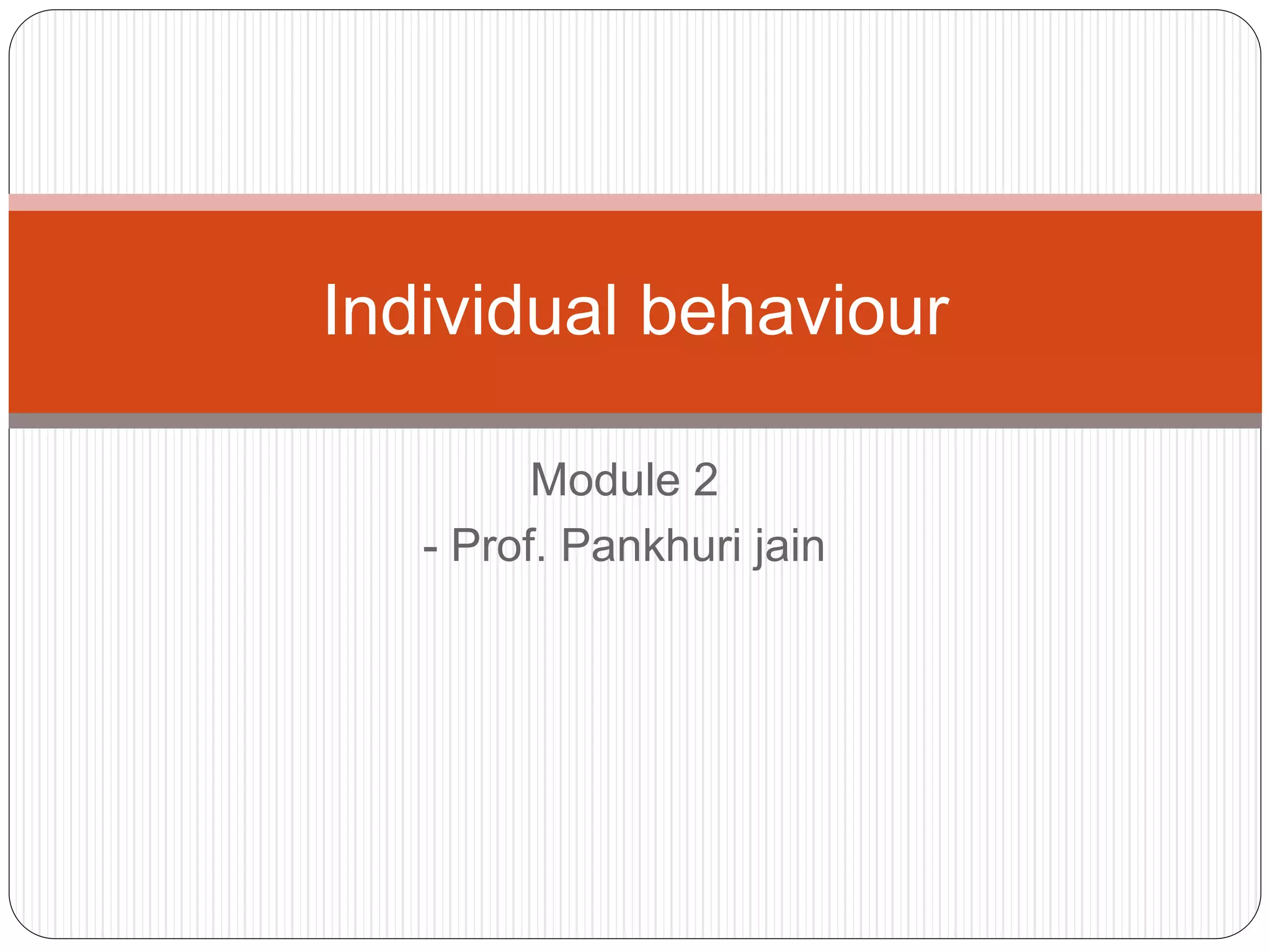 Individual behaviour

Module 2
- Prof. Pankhuri jain